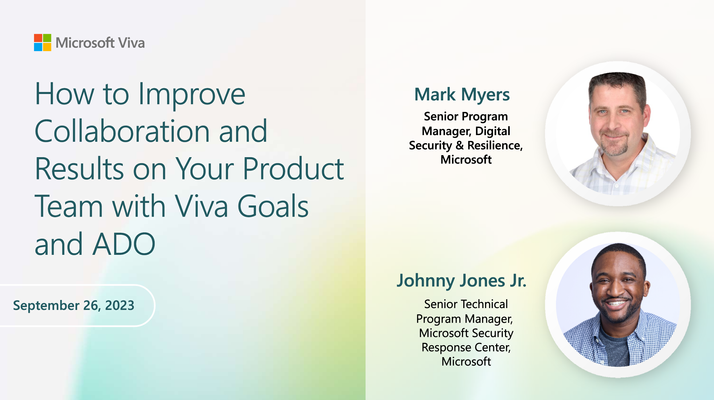 Microsoft Viva

How to Improve Collaboration and Results on Your Product Team with Viva Goals and ADO

September 26, 2023

Mark Myers

Senior Program Manager, Digital Security & Resilience, Microsoft

Johnny Jones Jr.

Senior Technical Program Manager, Microsoft Security Response Center, Microsoft